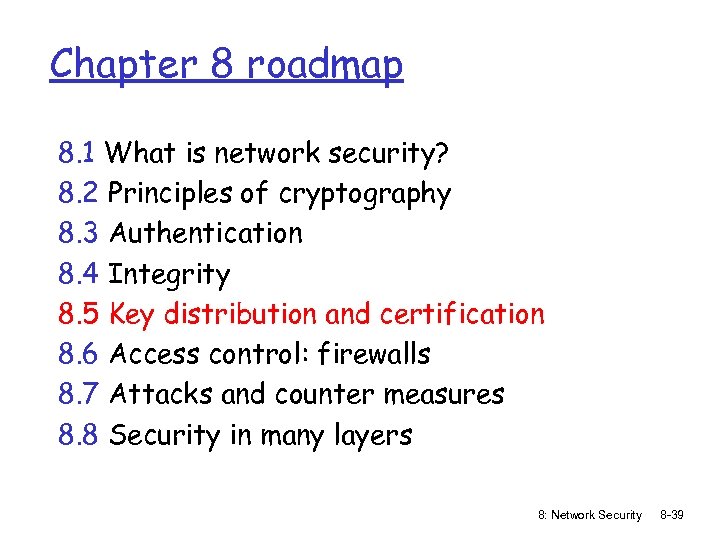 Chapter 8 roadmap

8.1 What is network security?
8.2 Principles of cryptography
8.3 Authentication
8.4 Integrity
8.5 Key distribution and certification
8.6 Access control: firewalls
8.7 Attacks and counter measures
8.8 Security in many layers

8: Network Security 8-39